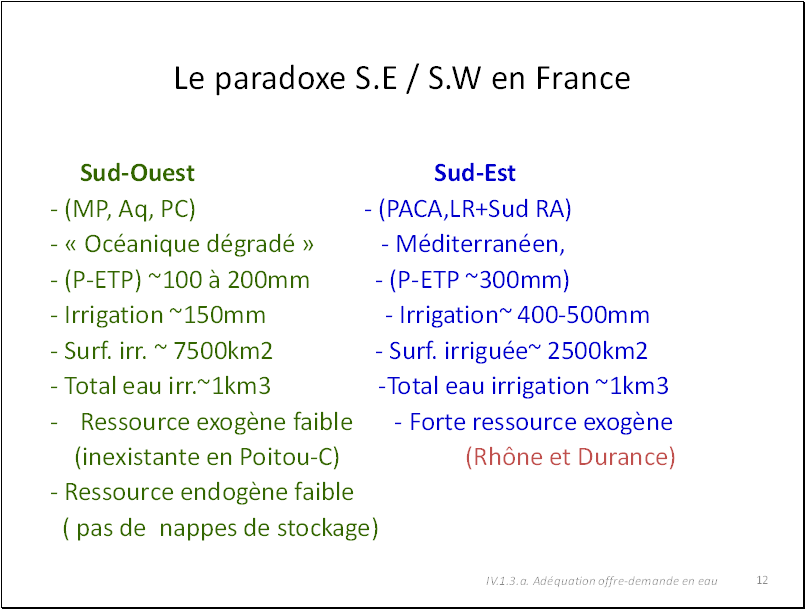 Le paradoxe S.E / S.W en France

Sud-Ouest
- (MP, Aq, PC)
- « Océanique dégradé »
- (P-ETP) ~100 à 200mm
- Irrigation ~150mm
- Surf. irr. ~ 7500km2
- Total eau irr.~1km3
- Ressource exogène faible (inexistante en Poitou-C)
- Ressource endogène faible ( pas de nappes de stockage)

Sud-Est
- (PACA,LR+Sud RA)
- Méditerranéen,
- (P-ETP ~300mm)
- Irrigation~ 400-500mm
- Surf. irriguée~ 2500km2
-Total eau irrigation ~1km3
- Forte ressource exogène (Rhône et Durance)

IV.1.3.a. Adéquation offre-demande en eau

12